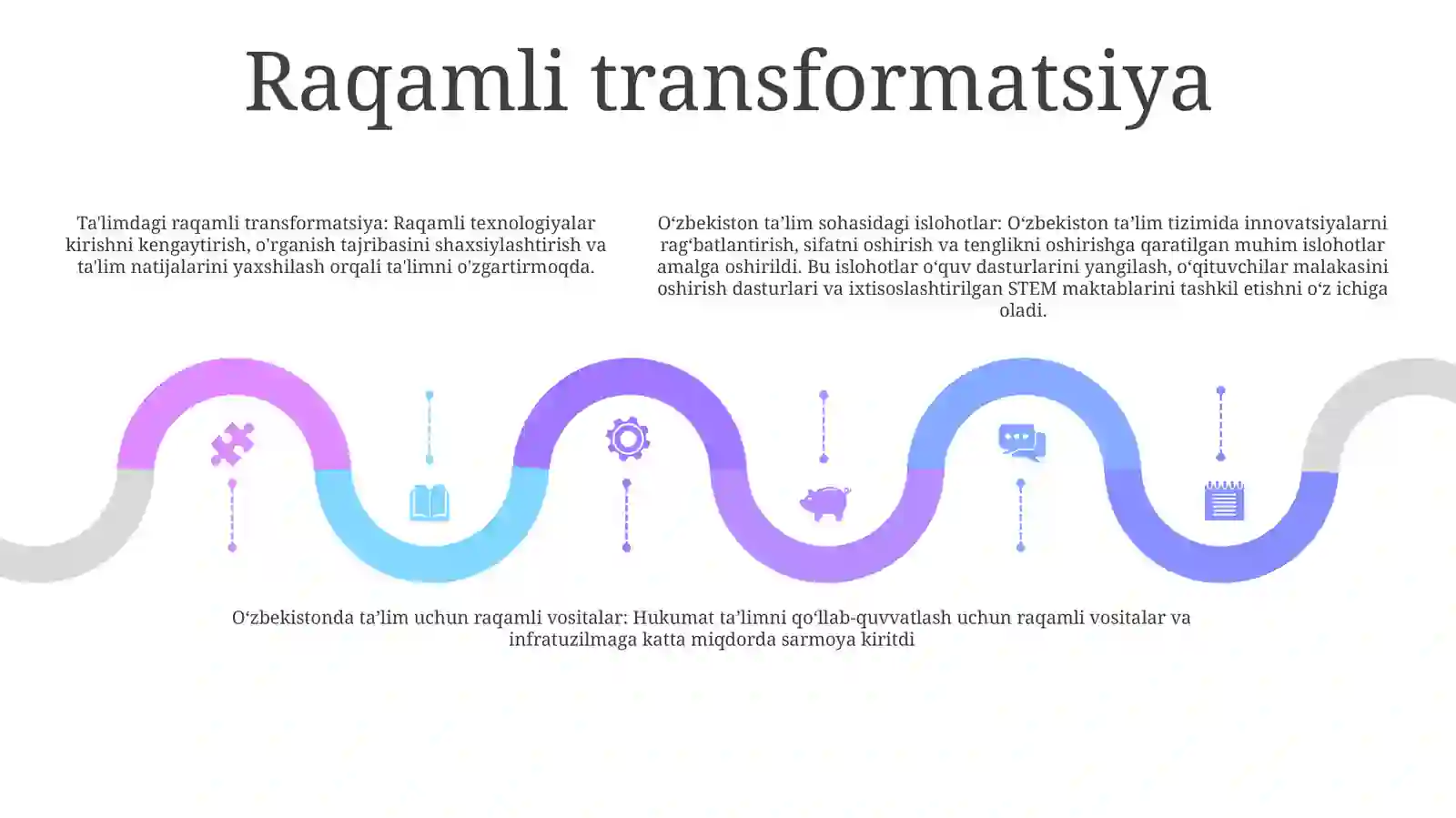 Raqamli transformatsiya

Ta'limdagi raqamli transformatsiya: Raqamli texnologiyalar kirishni kengaytirish, o'rganish tajribasini shaxsiylashtirish va ta'lim natijalarini yaxshilash orqali ta'limni o'zgartirmoqda.

O‘zbekiston ta’lim sohasidagi islohotlar: O‘zbekiston ta’lim tizimida innovatsiyalarni rag‘batlantirish, sifatni oshirish va tenglikni oshirishga qaratilgan muhim islohotlar amalga oshirildi. Bu islohotlar o‘quv dasturlarini yangilash, o‘qituvchilar malakasini oshirish dasturlari va ixtisoslashtirilgan STEM maktablarini tashkil etishni o‘z ichiga oladi.

O‘zbekistonda ta’lim uchun raqamli vositalar: Hukumat ta’limni qo‘llab-quvvatlash uchun raqamli vositalar va infratuzilmaga katta miqdorda sarmoya kiritdi